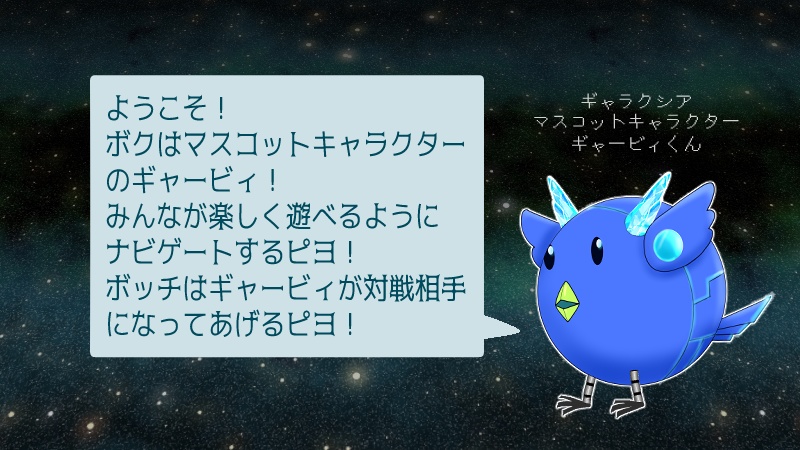 ようこそ！
ボクはマスコットキャラクターのギャービィ！
みんなが楽しく遊べるようにナビゲートするピヨ！
ボッチはギャービィが対戦相手になってあげるピヨ！

ギャラクシア
マスコットキャラクター
ギャービィくん